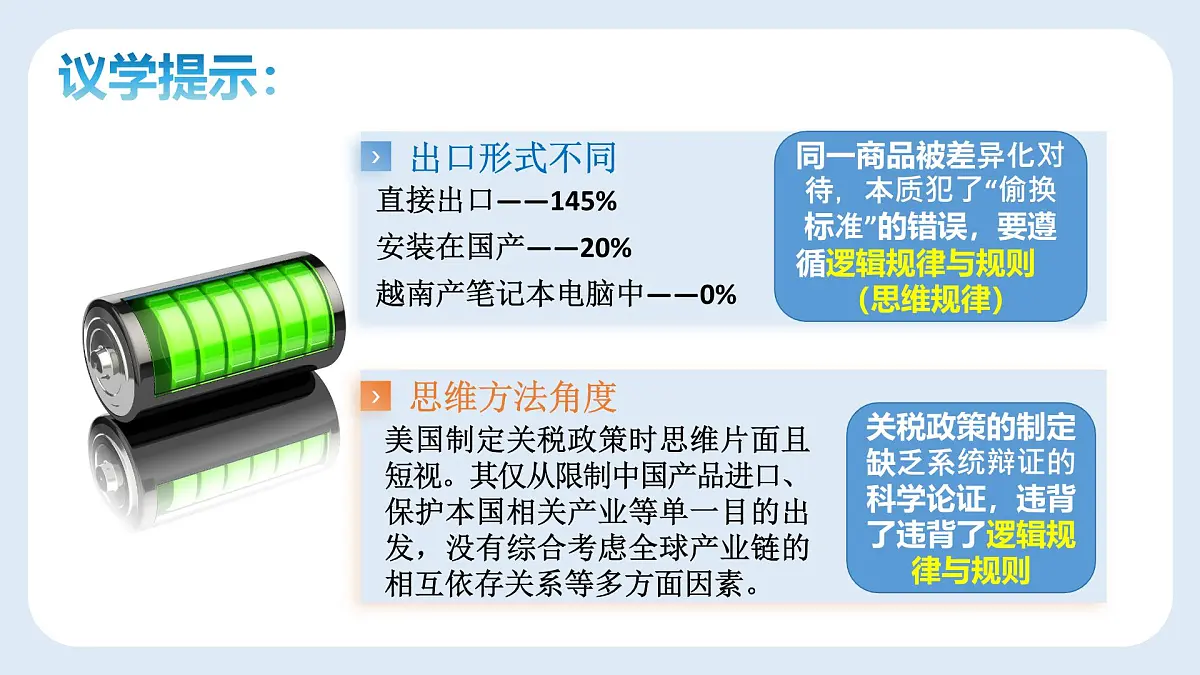 议学提示：

› 出口形式不同

直接出口——145%

安装在国产——20%

越南产笔记本电脑中——0%

同一商品被差异化对待，本质犯了“偷换标准”的错误，要遵循逻辑规律与规则（思维规律）

› 思维方法角度

美国制定关税政策时思维片面且短视。其仅从限制中国产品进口、保护本国相关产业等单一目的出发，没有综合考虑全球产业链的相互依存关系等多方面因素。

关税政策的制定缺乏系统辩证的科学论证，违背了违背了逻辑规律与规则